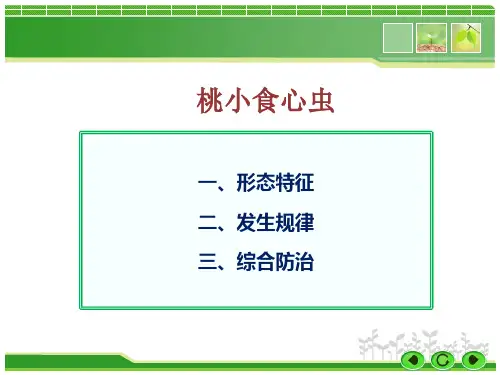 桃小食心虫

一、形态特征

二、发生规律

三、综合防治